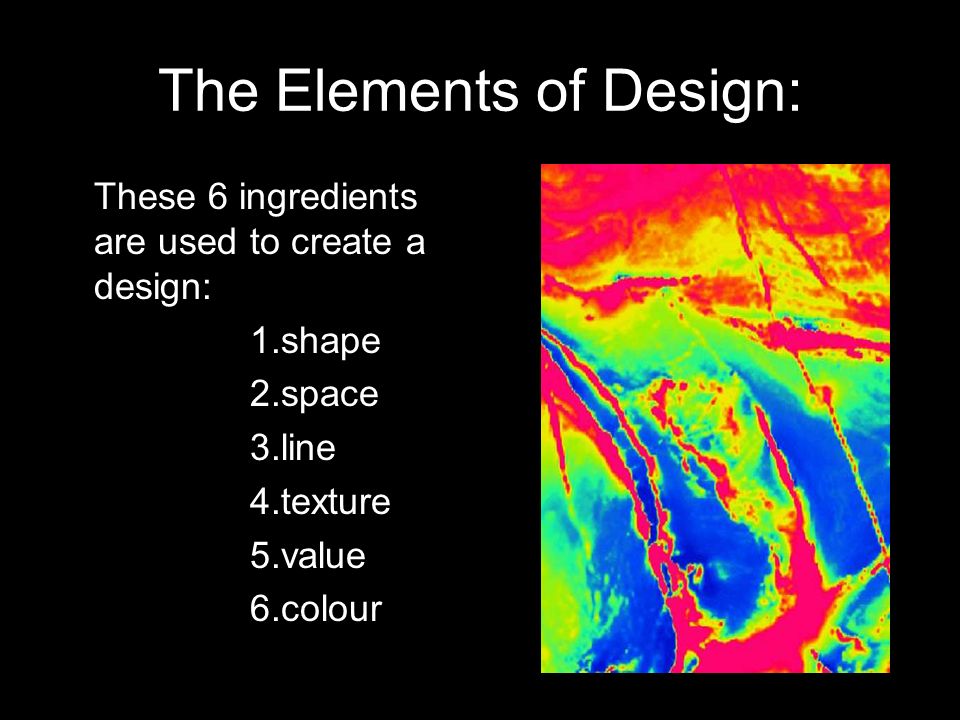 The Elements of Design:

These 6 ingredients are used to create a design:

1.shape
2.space
3.line
4.texture
5.value
6.colour